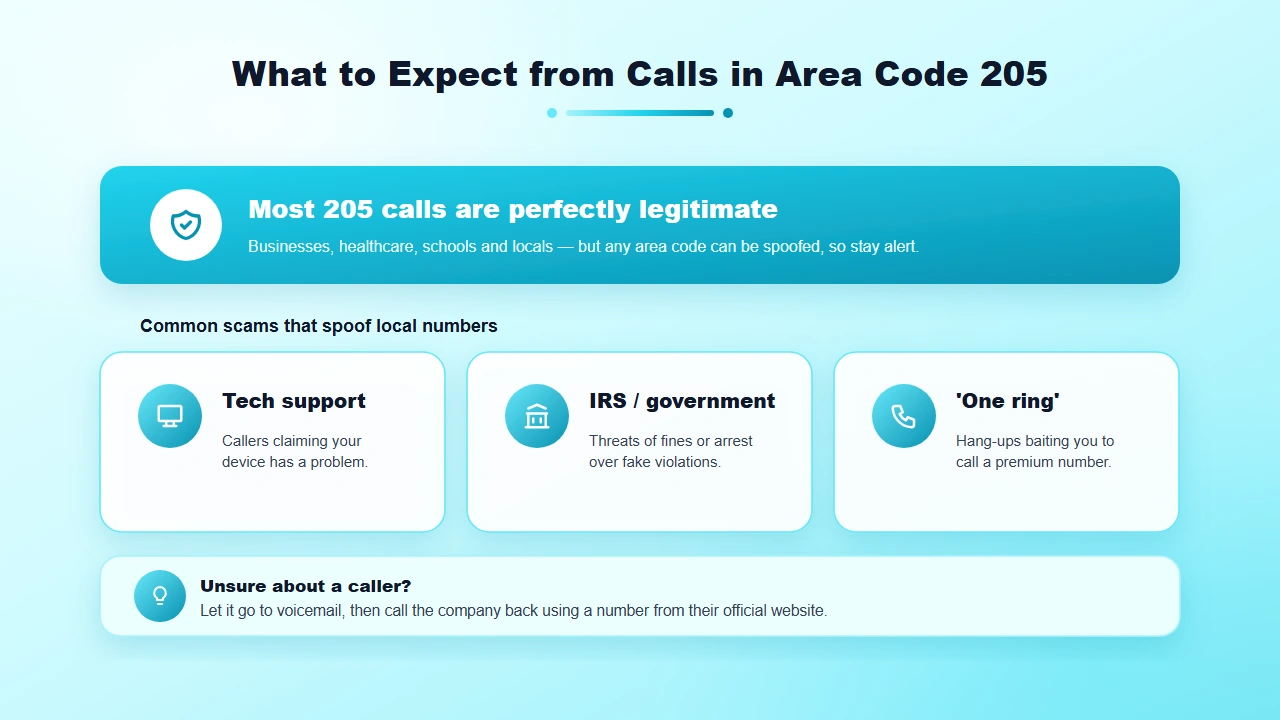 What to Expect from Calls in Area Code 205

Most 205 calls are perfectly legitimate

Businesses, healthcare, schools and locals — but any area code can be spoofed, so stay alert.

Common scams that spoof local numbers

Tech support

Callers claiming your device has a problem.

IRS / government

Threats of fines or arrest over fake violations.

'One ring'

Hang-ups baiting you to call a premium number.

Unsure about a caller?

Let it go to voicemail, then call the company back using a number from their official website.